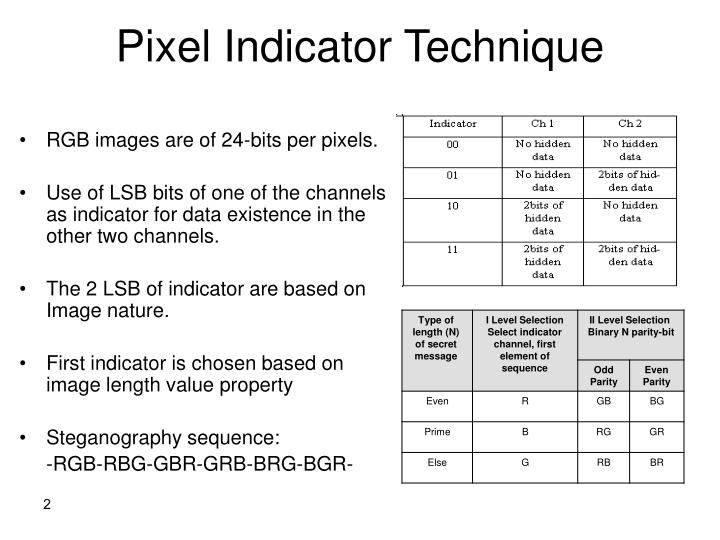 Pixel Indicator Technique

• RGB images are of 24-bits per pixels.

• Use of LSB bits of one of the channels as indicator for data existence in the other two channels.

• The 2 LSB of indicator are based on Image nature.

• First indicator is chosen based on image length value property

• Steganography sequence:
-RGB-RBG-GBR-GRB-BRG-BGR-

| Indicator | Ch 1 | Ch 2 |
|---|---|---|
| 00 | No hidden data | No hidden data |
| 01 | No hidden data | 2bits of hidden data |
| 10 | 2bits of hidden data | No hidden data |
| 11 | 2bits of hidden data | 2bits of hidden data |

| Type of length (N) of secret message | I Level Selection Select indicator channel, first element of sequence | II Level Selection Binary N parity-bit Odd Parity | II Level Selection Binary N parity-bit Even Parity |
|---|---|---|---|
| Even | R | GB | BG |
| Prime | B | RG | GR |
| Else | G | RB | BR |

2